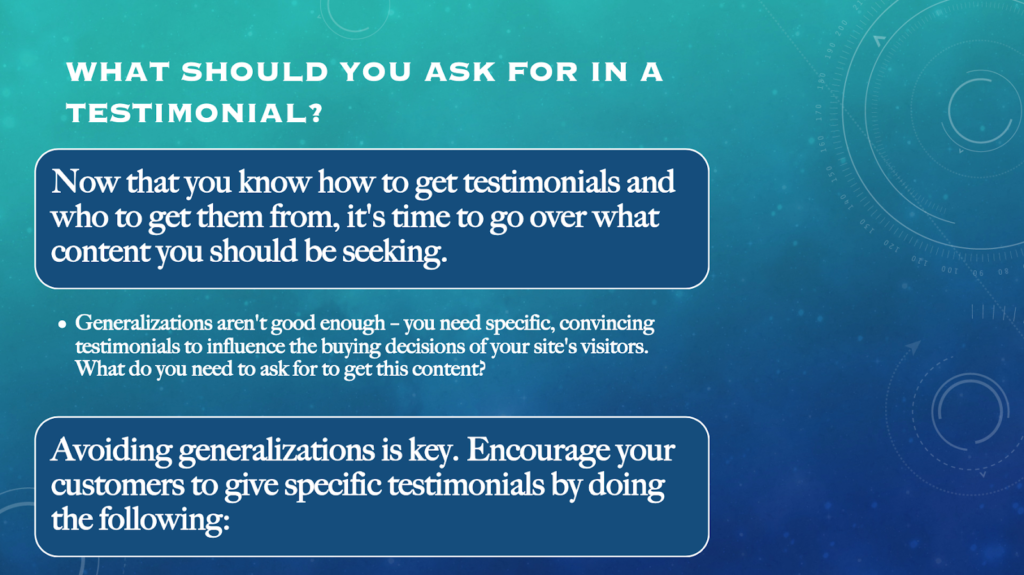 WHAT SHOULD YOU ASK FOR IN A TESTIMONIAL?

Now that you know how to get testimonials and who to get them from, it's time to go over what content you should be seeking.

• Generalizations aren't good enough – you need specific, convincing testimonials to influence the buying decisions of your site's visitors. What do you need to ask for to get this content?

Avoiding generalizations is key. Encourage your customers to give specific testimonials by doing the following: